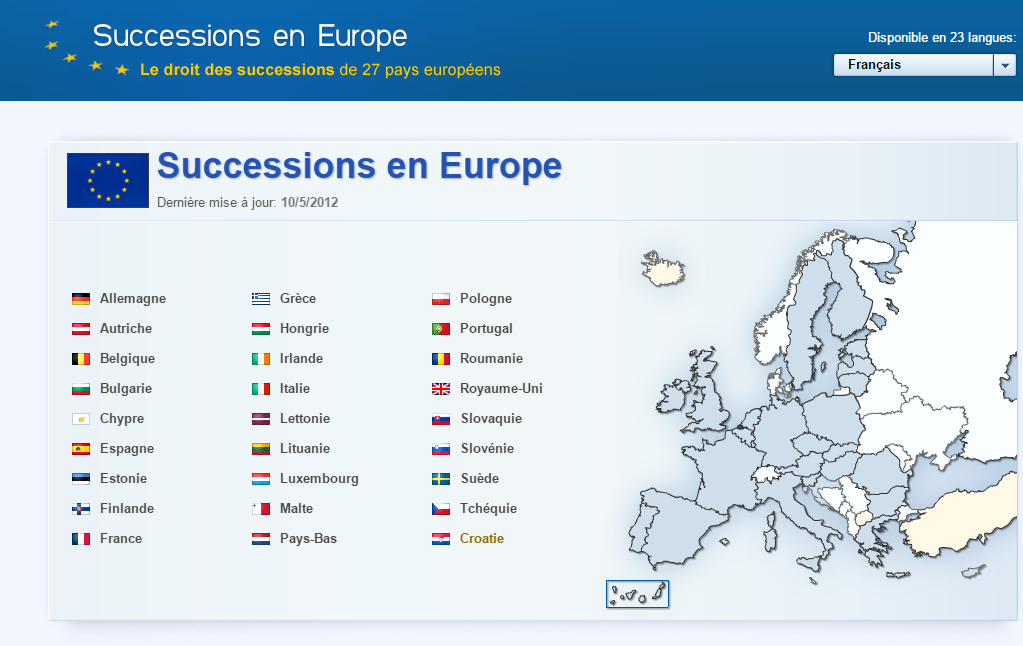 Successions en Europe

Le droit des successions de 27 pays européens

Disponible en 23 langues:

Français

Successions en Europe

Dernière mise à jour: 10/5/2012

Allemagne
Autriche
Belgique
Bulgarie
Chypre
Espagne
Estonie
Finlande
France

Grèce
Hongrie
Irlande
Italie
Lettonie
Lituanie
Luxembourg
Malte
Pays-Bas

Pologne
Portugal
Roumanie
Royaume-Uni
Slovaquie
Slovénie
Suède
Tchéquie
Croatie